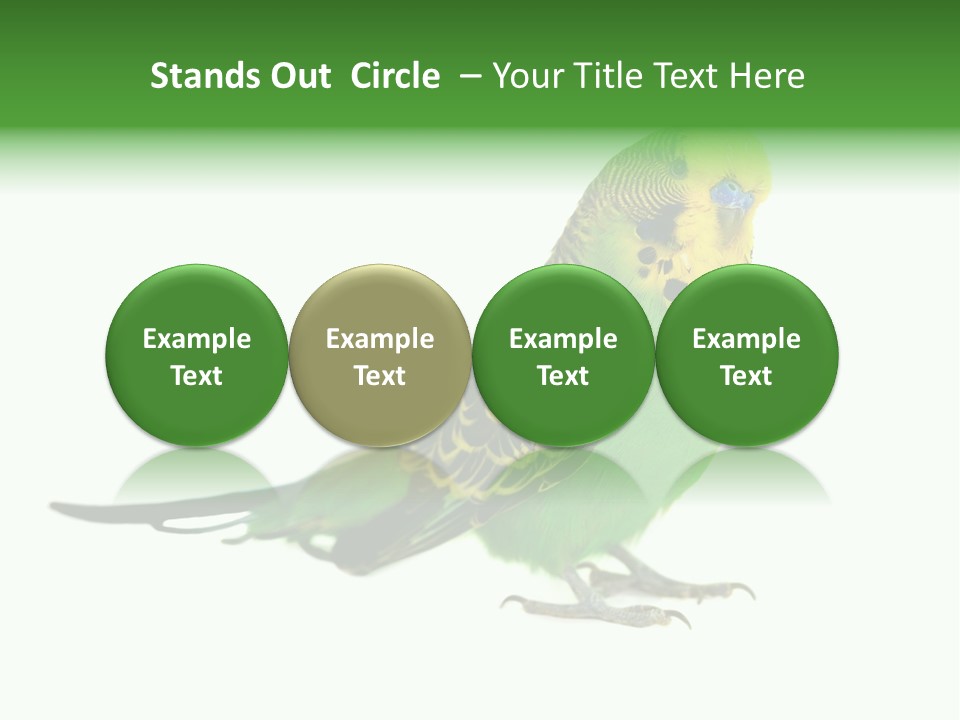 Stands Out Circle – Your Title Text Here

Example Text

Example Text

Example Text

Example Text